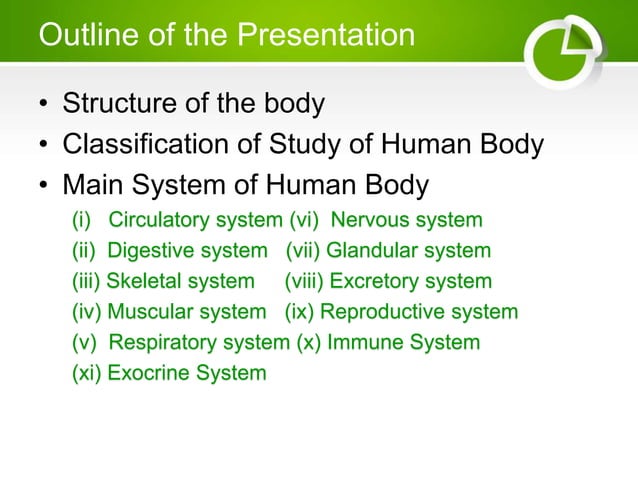 Outline of the Presentation

• Structure of the body
• Classification of Study of Human Body
• Main System of Human Body

(i) Circulatory system (vi) Nervous system
(ii) Digestive system (vii) Glandular system
(iii) Skeletal system (viii) Excretory system
(iv) Muscular system (ix) Reproductive system
(v) Respiratory system (x) Immune System
(xi) Exocrine System